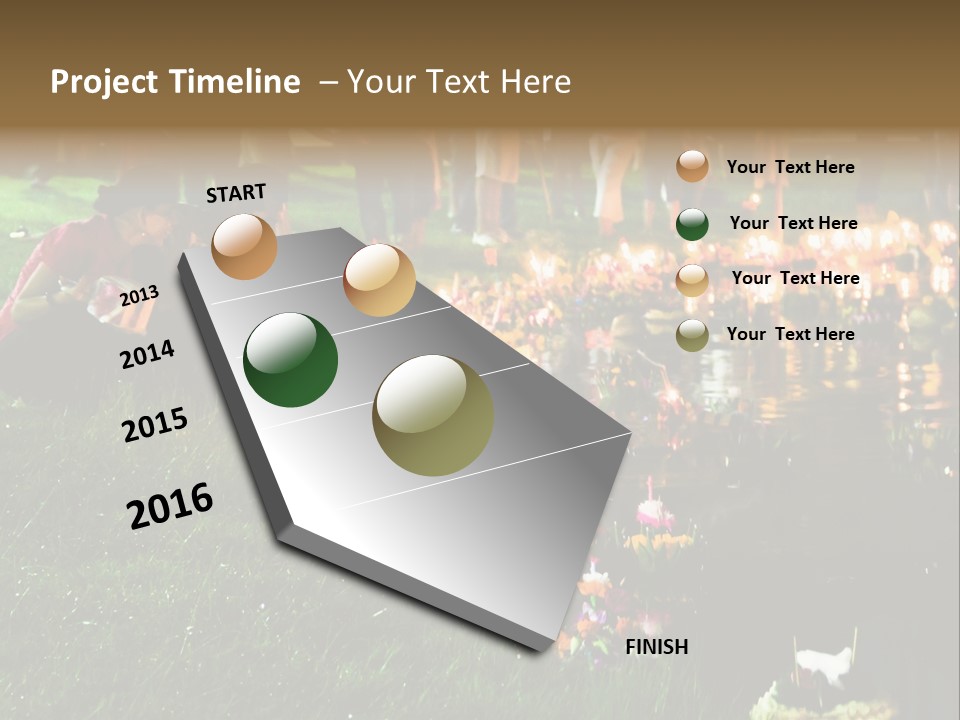 Project Timeline – Your Text Here

START

2013

2014

2015

2016

FINISH

Your Text Here

Your Text Here

Your Text Here

Your Text Here